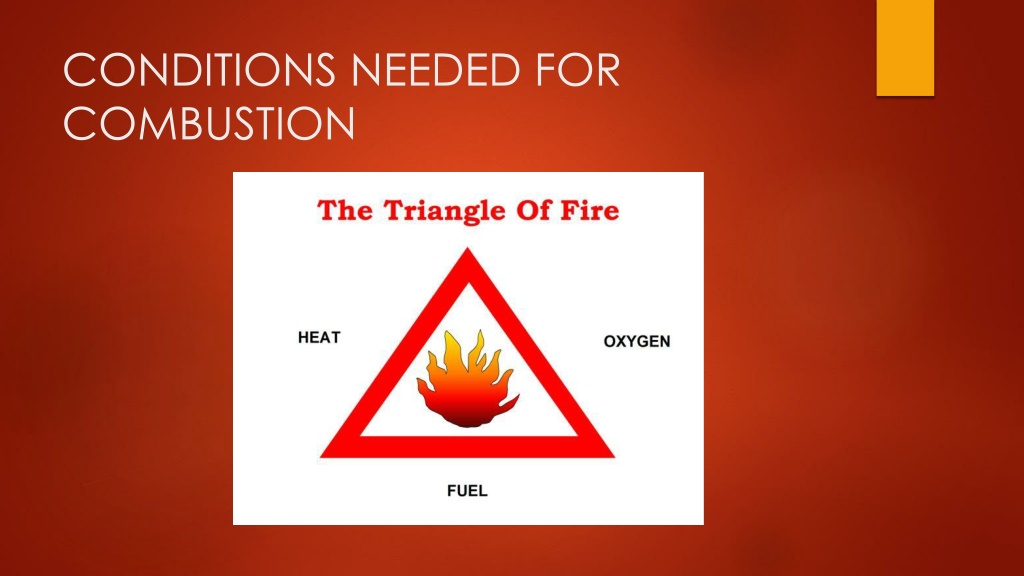 CONDITIONS NEEDED FOR COMBUSTION

The Triangle Of Fire

HEAT

OXYGEN

FUEL